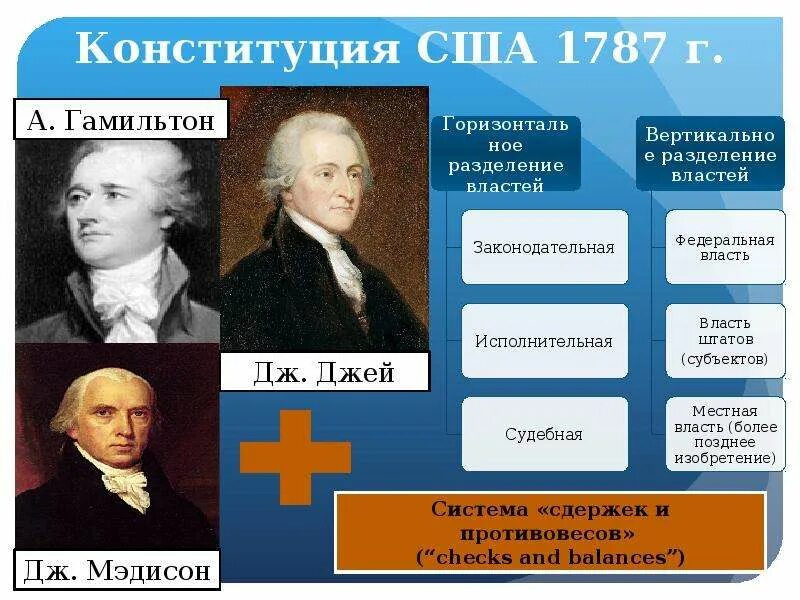 Конституция США 1787 г.

А. Гамильтон

Дж. Джей

Дж. Мэдисон

Горизонтальное разделение властей

Законодательная

Исполнительная

Судебная

Вертикальное разделение властей

Федеральная власть

Власть штатов (субъектов)

Местная власть (более позднее изобретение)

Система «сдержек и противовесов» (“checks and balances”)